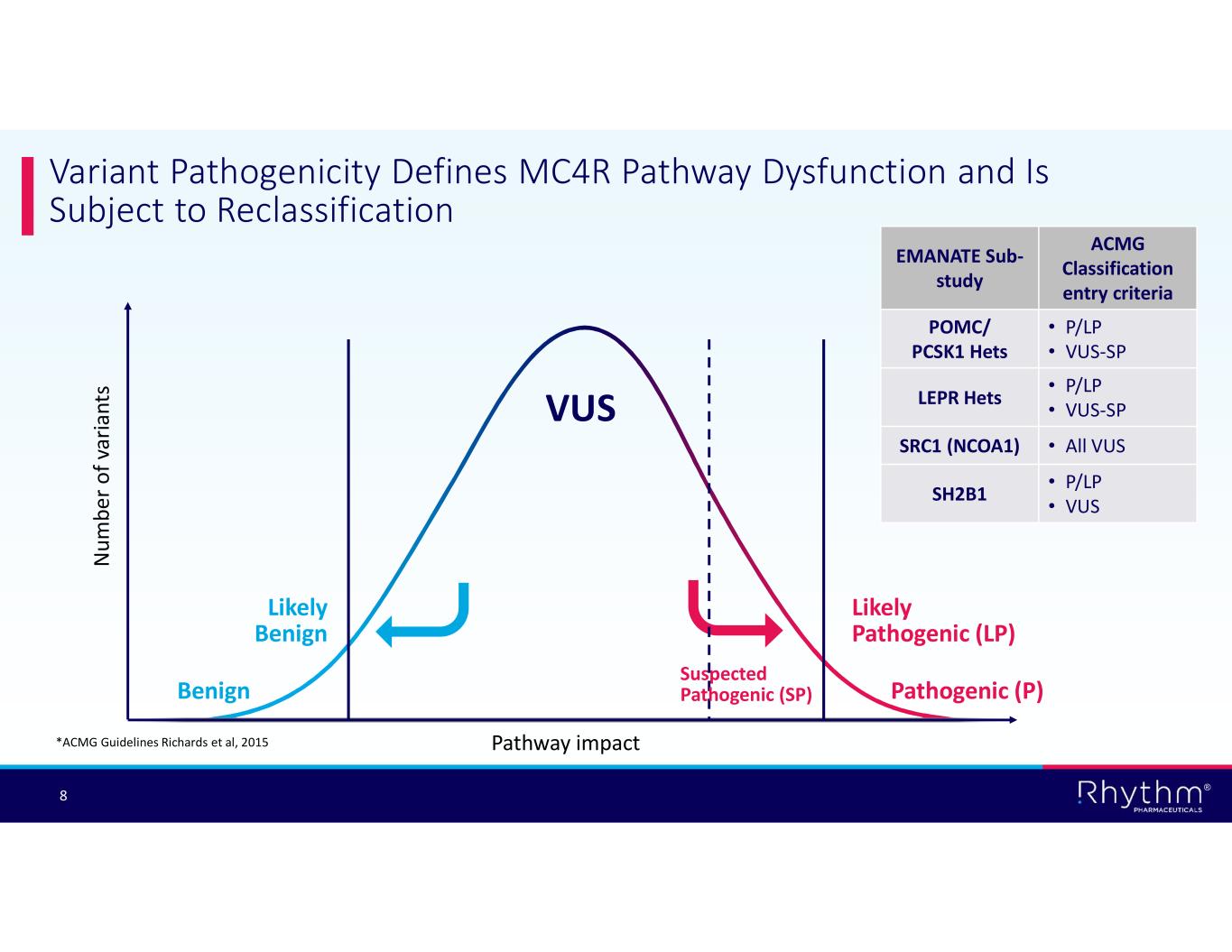 Variant Pathogenicity Defines MC4R Pathway Dysfunction and Is Subject to Reclassification

| EMANATE Sub-study | ACMG Classification entry criteria |
|---|---|
| POMC/ PCSK1 Hets | • P/LP • VUS-SP |
| LEPR Hets | • P/LP • VUS-SP |
| SRC1 (NCOA1) | • All VUS |
| SH2B1 | • P/LP • VUS |

Number of variants

VUS

Likely Benign

Benign

Suspected Pathogenic (SP)

Likely Pathogenic (LP)

Pathogenic (P)

Pathway impact

*ACMG Guidelines Richards et al, 2015

8

Rhythm®
PHARMACEUTICALS